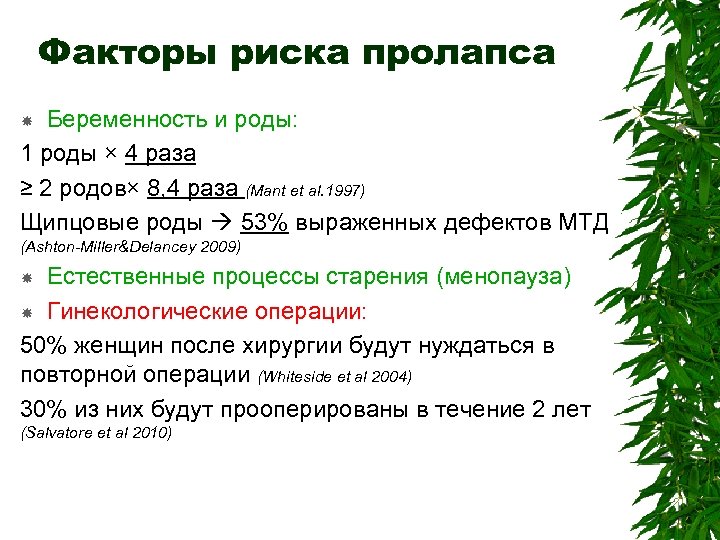 Факторы риска пролапса

Беременность и роды:

1 роды × 4 раза

≥ 2 родов× 8,4 раза (Mant et al.1997)

Щипцовые роды → 53% выраженных дефектов МТД (Ashton-Miller&Delancey 2009)

Естественные процессы старения (менопауза)

Гинекологические операции:

50% женщин после хирургии будут нуждаться в повторной операции (Whiteside et al 2004)

30% из них будут прооперированы в течение 2 лет (Salvatore et al 2010)